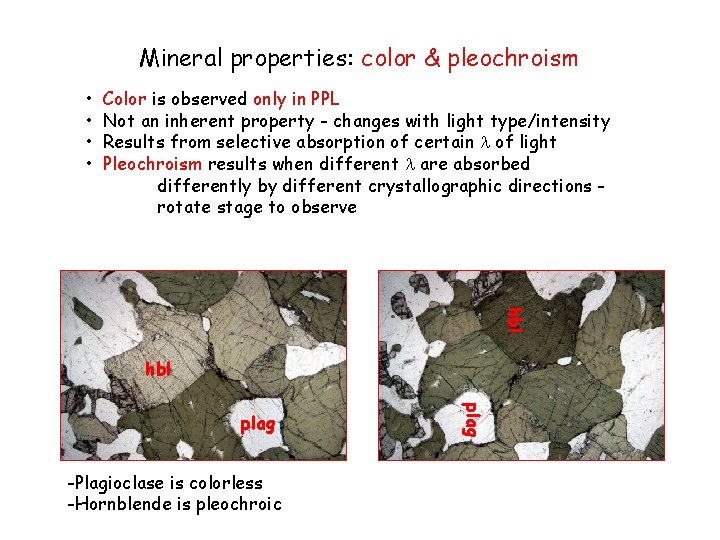 Mineral properties: color & pleochroism

• Color is observed only in PPL
• Not an inherent property - changes with light type/intensity
• Results from selective absorption of certain $\lambda$ of light
• Pleochroism results when different $\lambda$ are absorbed differently by different crystallographic directions - rotate stage to observe

hbl

plag

hbl

plag

-Plagioclase is colorless
-Hornblende is pleochroic